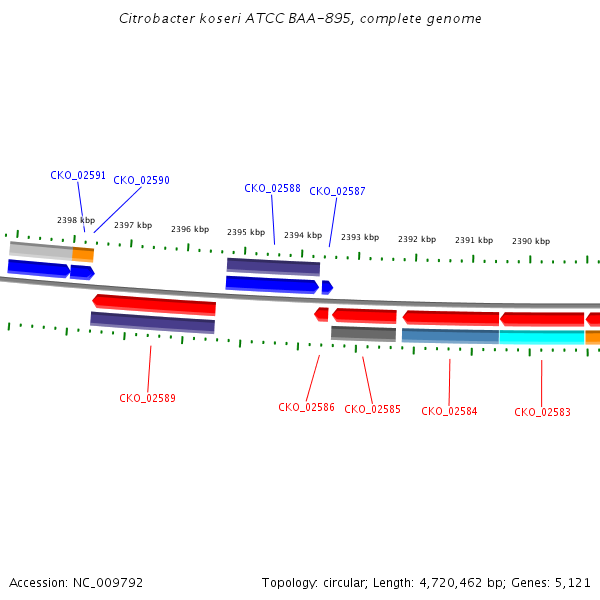 Citrobacter koseri ATCC BAA-895, complete genome

CKO_02591
CKO_02590
CKO_02588
CKO_02587

2398 kbp
2397 kbp
2396 kbp
2395 kbp
2394 kbp
2393 kbp
2392 kbp
2391 kbp
2390 kbp

CKO_02589
CKO_02586
CKO_02585
CKO_02584
CKO_02583

Accession: NC_009792
Topology: circular; Length: 4,720,462 bp; Genes: 5,121